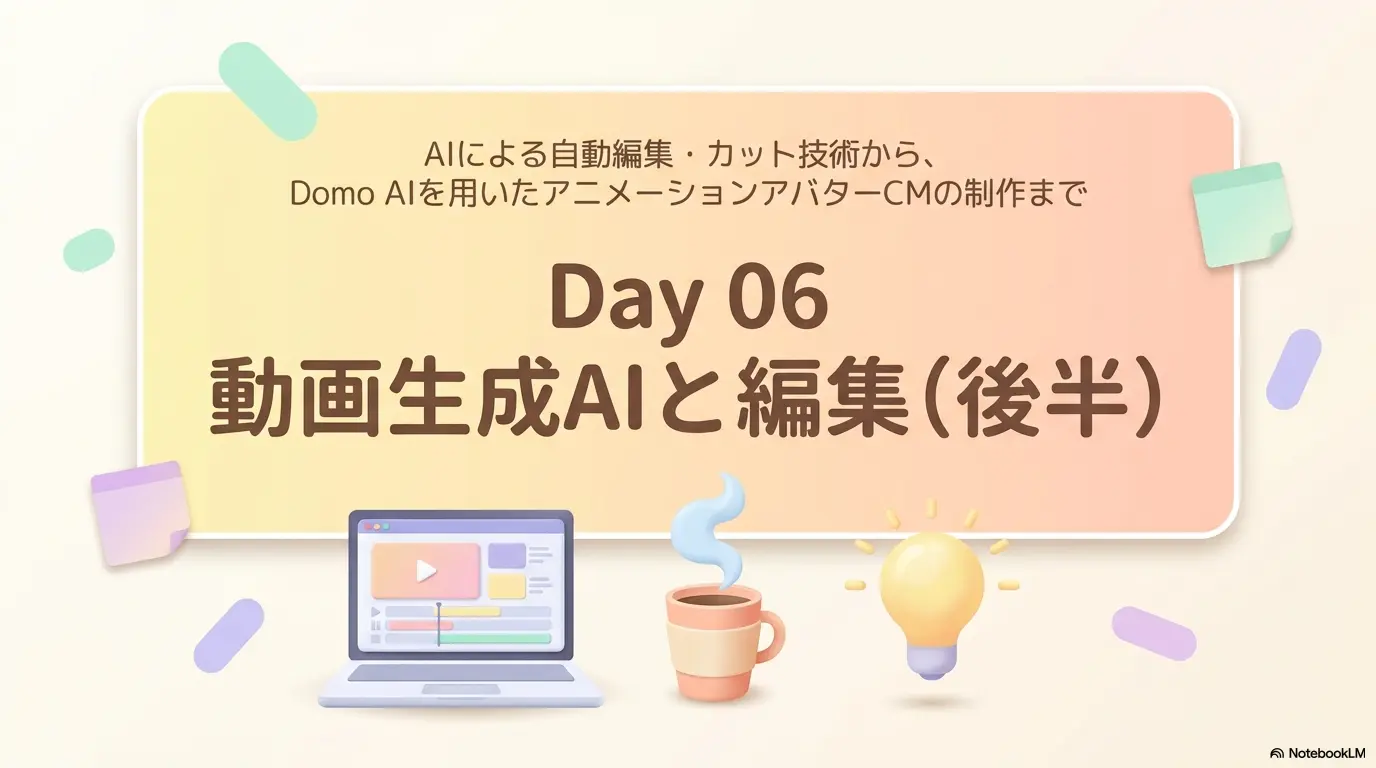 AIによる自動編集・カット技術から、
Domo AIを用いたアニメーションアバターCMの制作まで

Day 06
動画生成AIと編集(後半)

NotebookLM